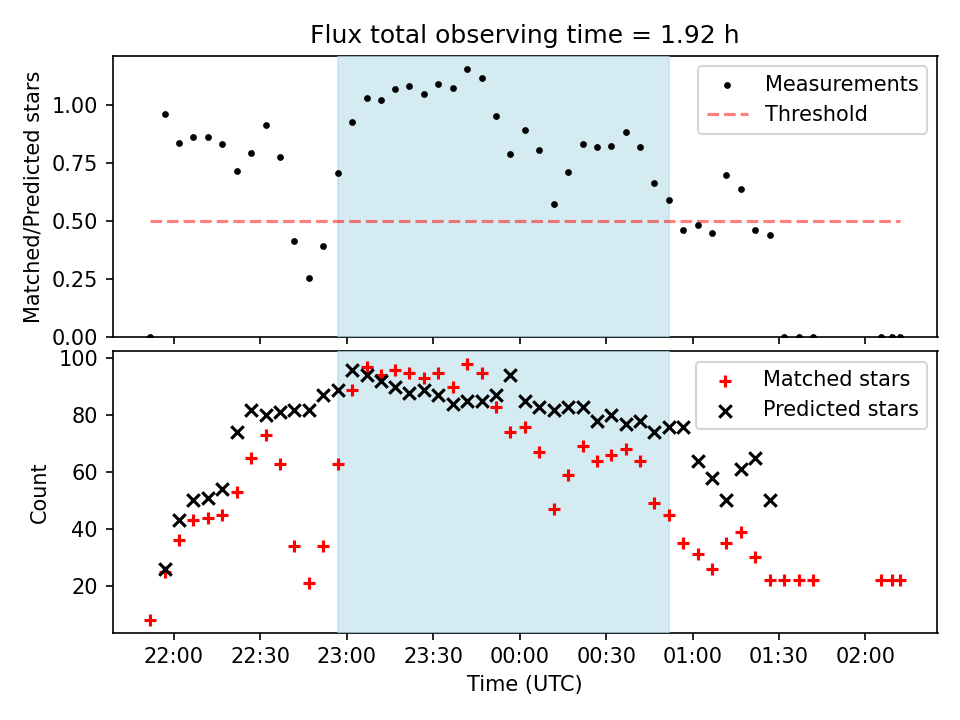 Flux total observing time = 1.92 h

Matched/Predicted stars

1.00
0.75
0.50
0.25
0.00

Measurements
Threshold

Count

100
80
60
40
20

Matched stars
Predicted stars

22:00 22:30 23:00 23:30 00:00 00:30 01:00 01:30 02:00

Time (UTC)